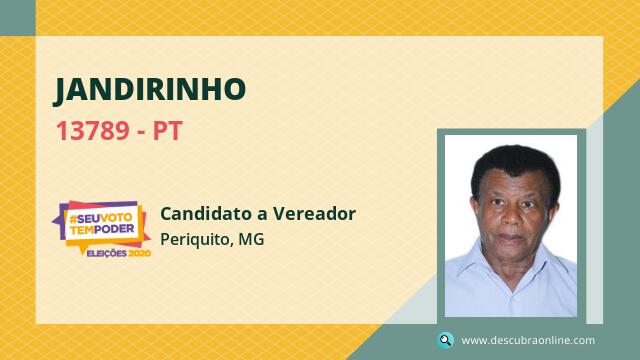 JANDIRINHO

13789 - PT

#SEUVOTO TEMPODER
ELEIÇÕES 2020

Candidato a Vereador

Periquito, MG

www.descubraonline.com